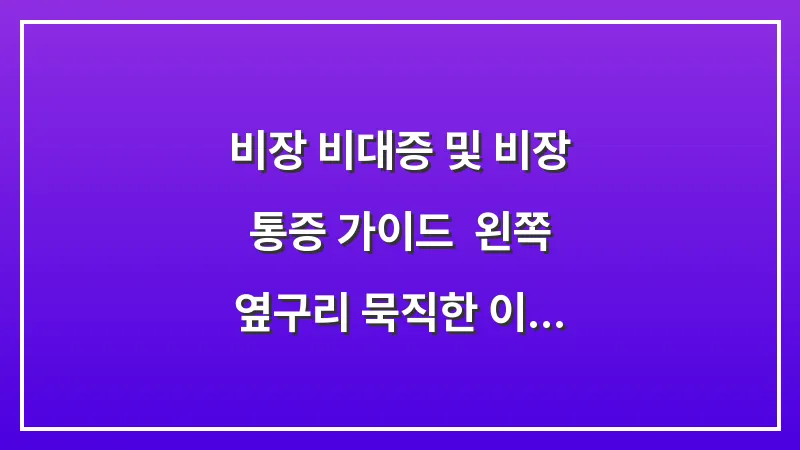 비장 비대증 및 비장 통증 가이드  왼쪽 옆구리 묵직한 이...